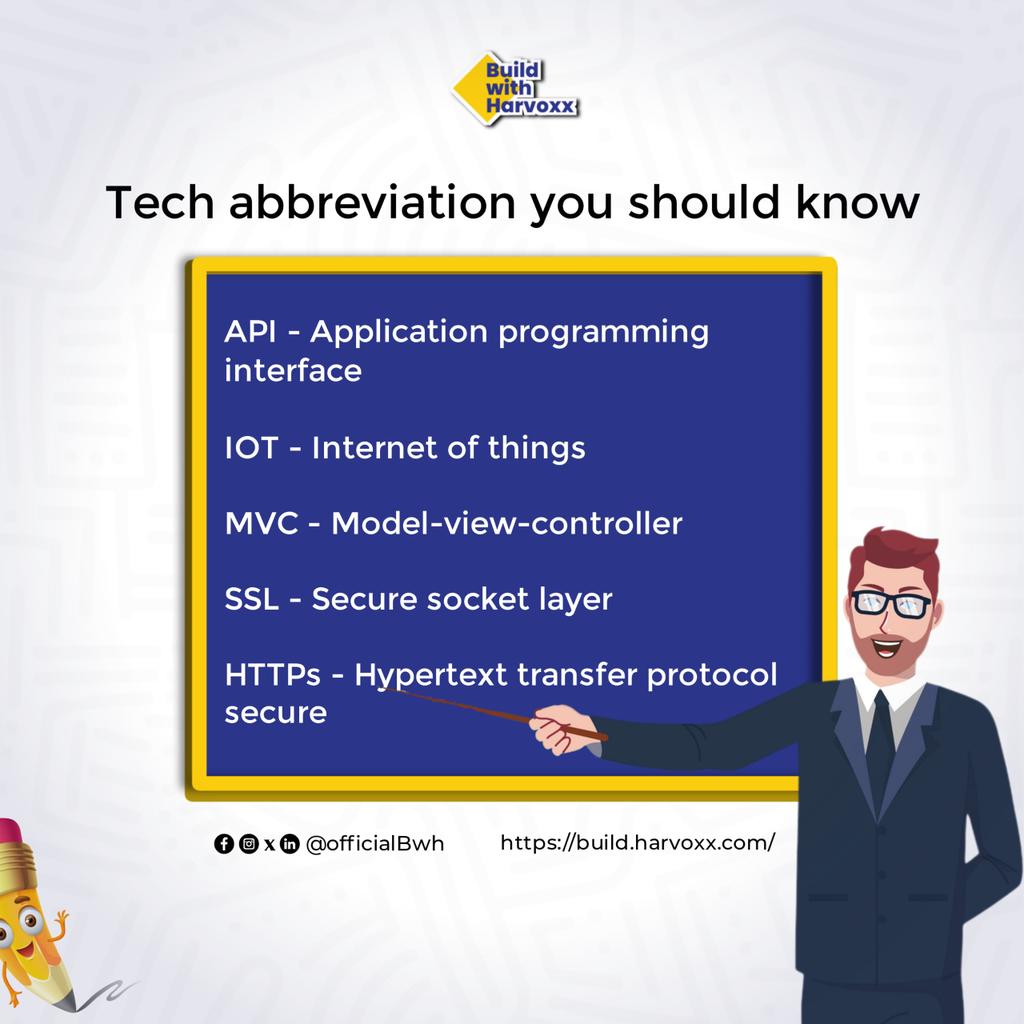 Build with Harvoxx

Tech abbreviation you should know

API - Application programming interface

IOT - Internet of things

MVC - Model-view-controller

SSL - Secure socket layer

HTTPs - Hypertext transfer protocol secure

@officialBwh https://build.harvoxx.com/